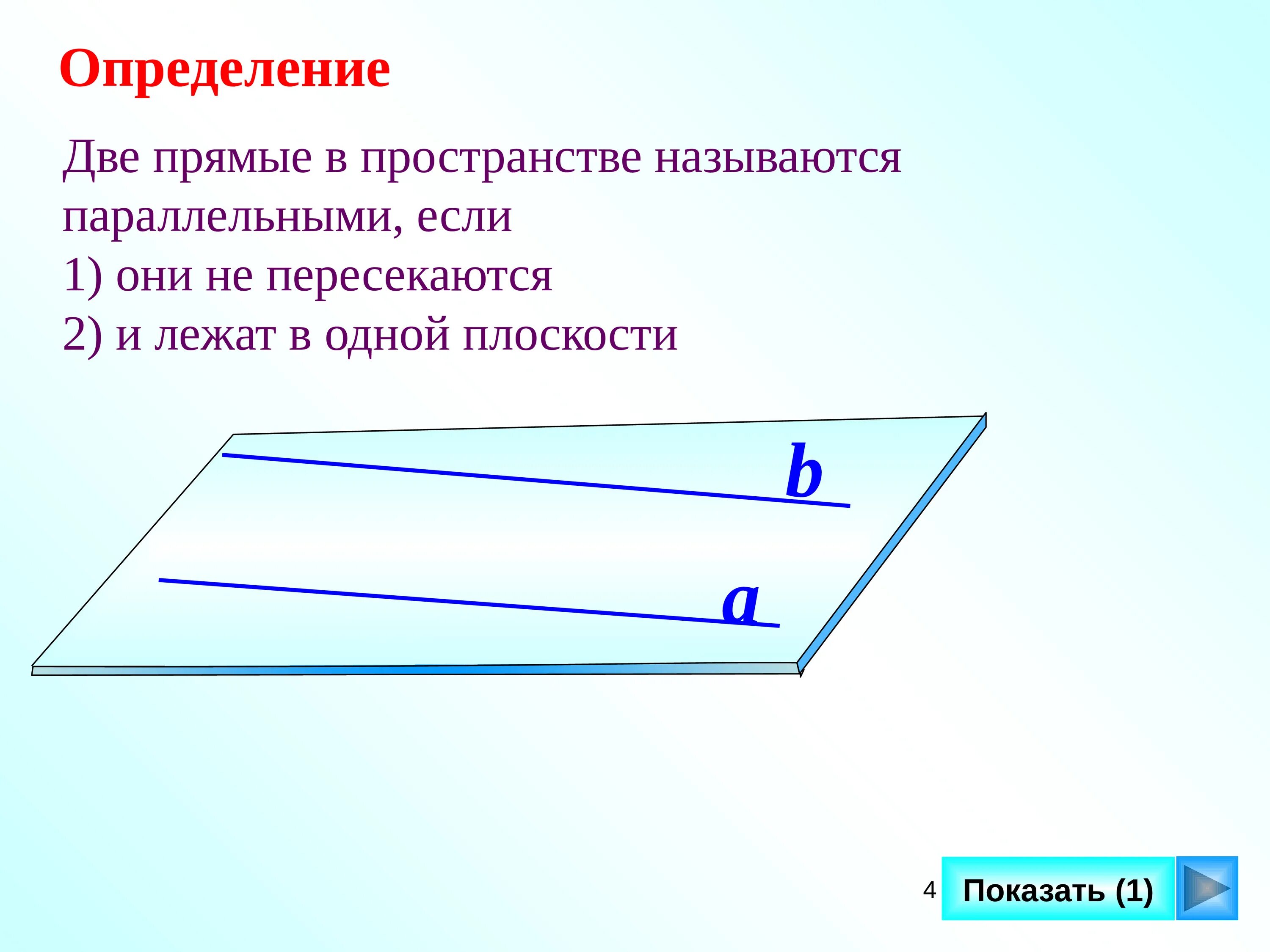 Определение

Две прямые в пространстве называются параллельными, если
1) они не пересекаются
2) и лежат в одной плоскости

b

a

4

Показать (1)